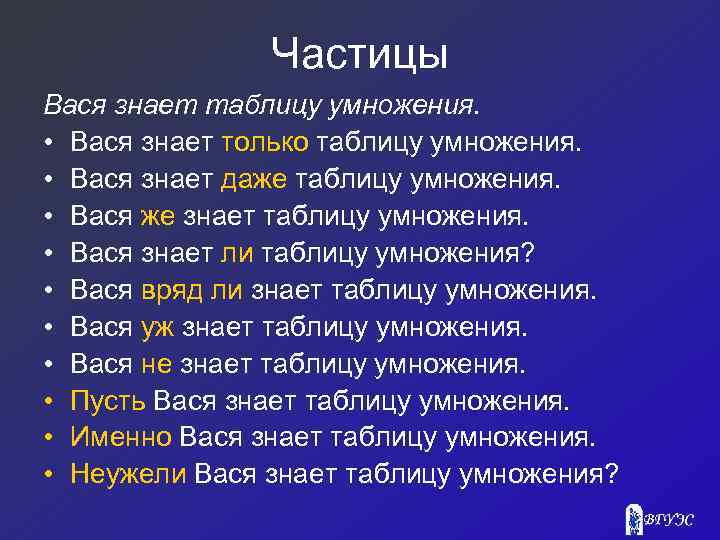 Частицы

Вася знает таблицу умножения.

• Вася знает только таблицу умножения.
• Вася знает даже таблицу умножения.
• Вася же знает таблицу умножения.
• Вася знает ли таблицу умножения?
• Вася вряд ли знает таблицу умножения.
• Вася уж знает таблицу умножения.
• Вася не знает таблицу умножения.
• Пусть Вася знает таблицу умножения.
• Именно Вася знает таблицу умножения.
• Неужели Вася знает таблицу умножения?

ВГУЭС